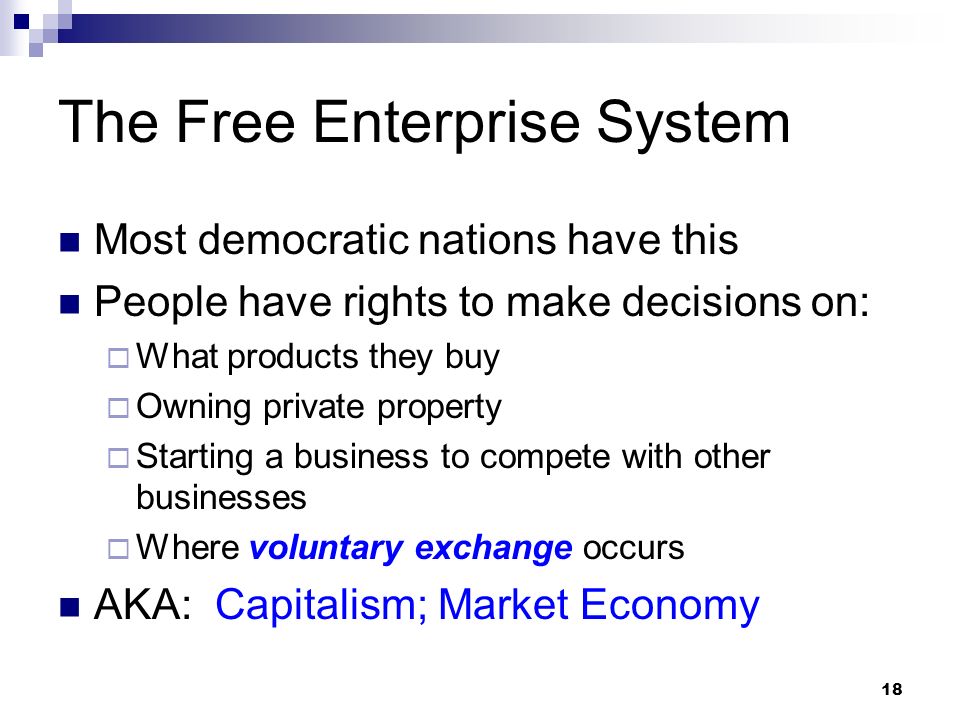 The Free Enterprise System

Most democratic nations have this

People have rights to make decisions on:

What products they buy

Owning private property

Starting a business to compete with other businesses

Where voluntary exchange occurs

AKA: Capitalism; Market Economy

18